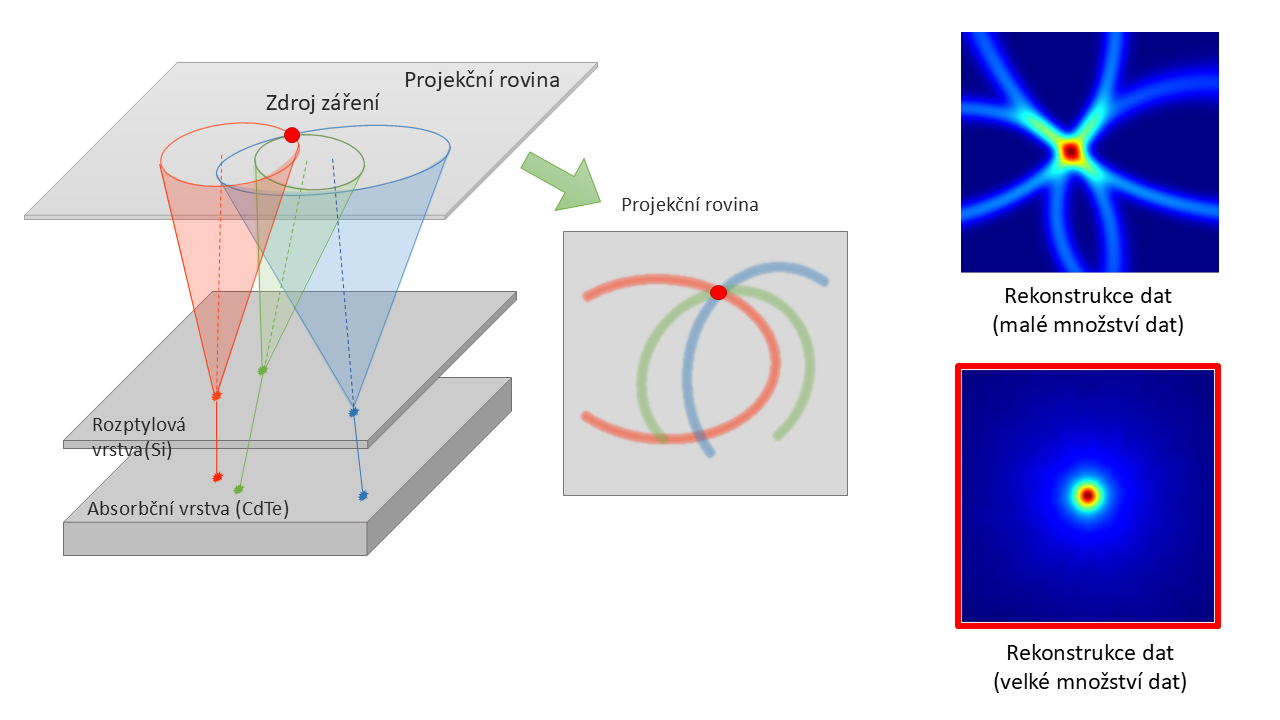 Projekční rovina

Zdroj záření

Rozptylová vrstva(Si)

Absorbční vrstva (CdTe)

Projekční rovina

Rekonstrukce dat
(malé množství dat)

Rekonstrukce dat
(velké množství dat)